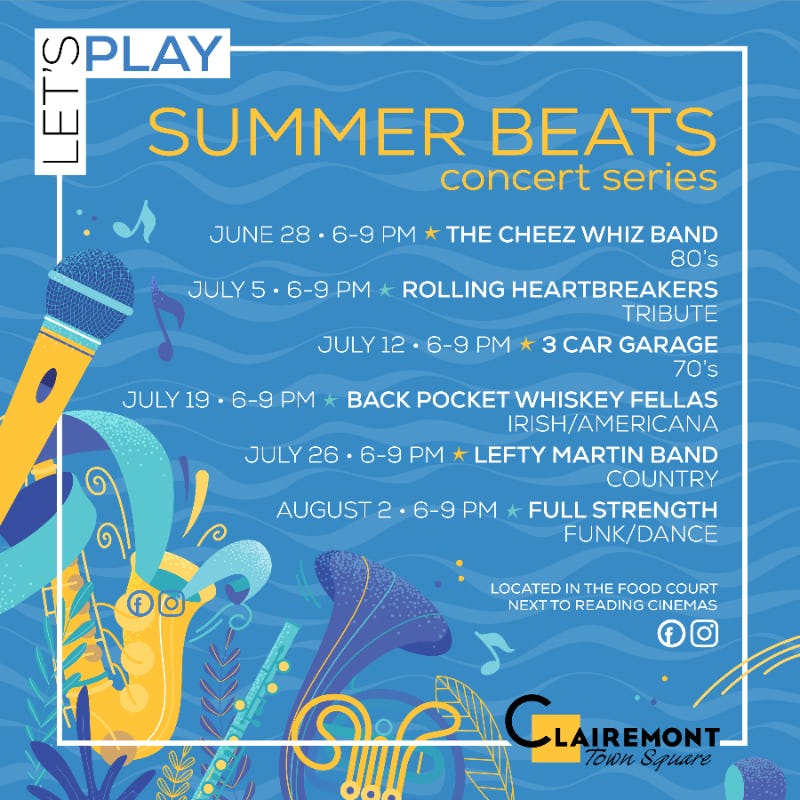 LET'S PLAY

SUMMER BEATS
concert series

JUNE 28 • 6-9 PM ★ THE CHEEZ WHIZ BAND
80's

JULY 5 • 6-9 PM ★ ROLLING HEARTBREAKERS
TRIBUTE

JULY 12 • 6-9 PM ★ 3 CAR GARAGE
70's

JULY 19 • 6-9 PM ★ BACK POCKET WHISKEY FELLAS
IRISH/AMERICANA

JULY 26 • 6-9 PM ★ LEFTY MARTIN BAND
COUNTRY

AUGUST 2 • 6-9 PM ★ FULL STRENGTH
FUNK/DANCE

LOCATED IN THE FOOD COURT
NEXT TO READING CINEMAS

CLAIREMONT
Town Square